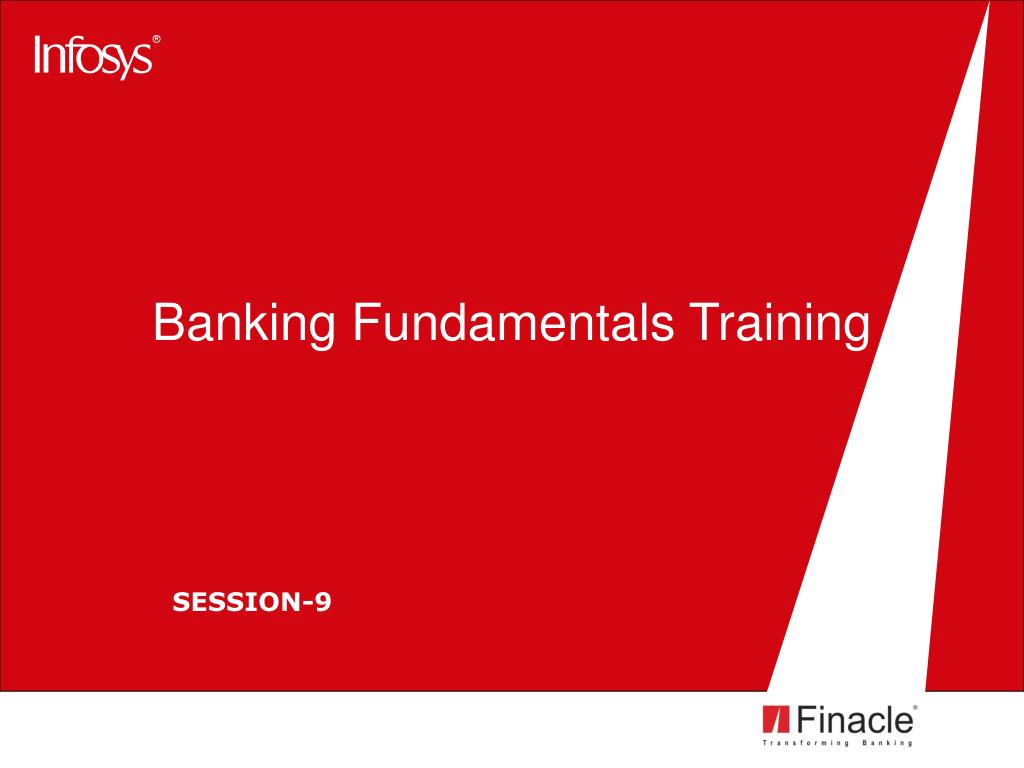 Infosys®

Banking Fundamentals Training

SESSION-9

Finacle®
Transforming Banking